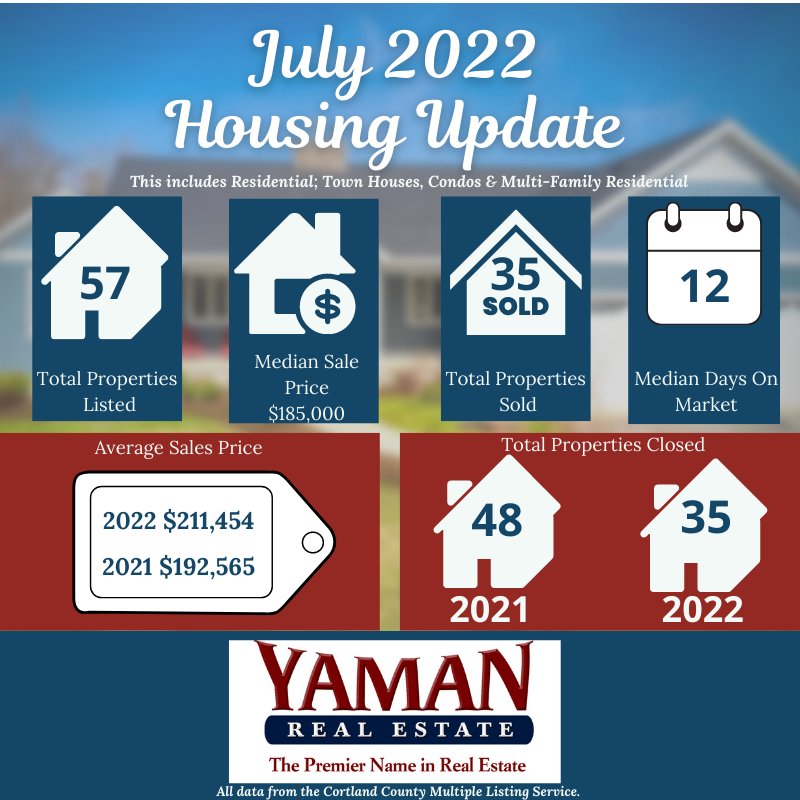 July 2022
Housing Update

This includes Residential; Town Houses, Condos & Multi-Family Residential

57
Total Properties Listed

$
Median Sale Price $185,000

35
SOLD
Total Properties Sold

12
Median Days On Market

Average Sales Price

2022 $211,454
2021 $192,565

Total Properties Closed

48
2021

35
2022

YAMAN
REAL ESTATE
The Premier Name in Real Estate

All data from the Cortland County Multiple Listing Service.